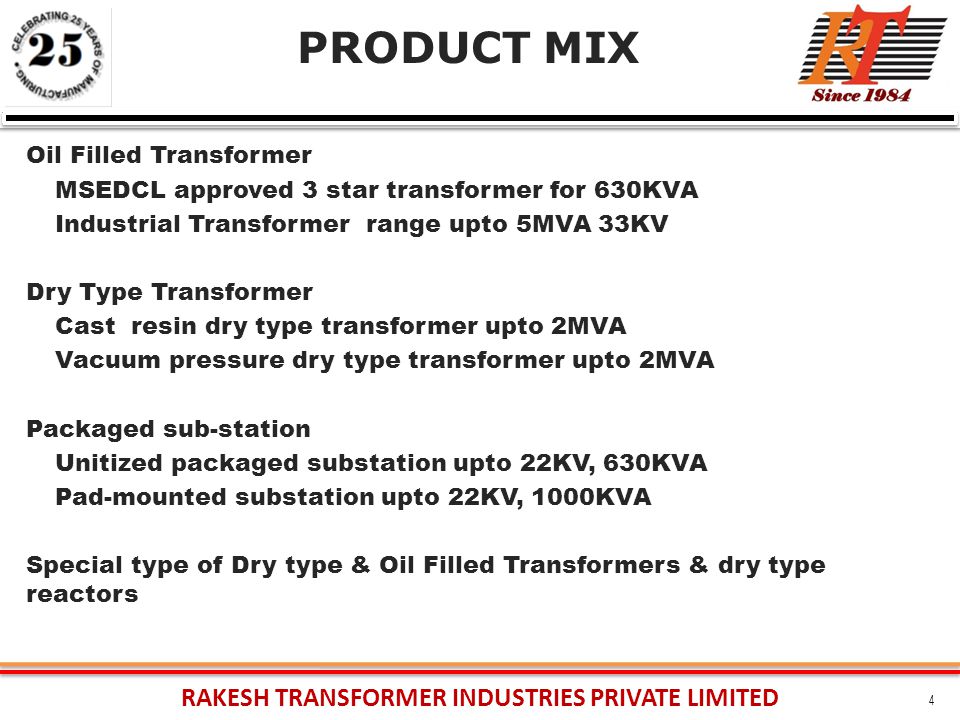 CELEBRATING 25 YEARS OF MANUFACTURING
25

PRODUCT MIX

RT
Since 1984

Oil Filled Transformer
MSEDCL approved 3 star transformer for 630KVA
Industrial Transformer range upto 5MVA 33KV

Dry Type Transformer
Cast resin dry type transformer upto 2MVA
Vacuum pressure dry type transformer upto 2MVA

Packaged sub-station
Unitized packaged substation upto 22KV, 630KVA
Pad-mounted substation upto 22KV, 1000KVA

Special type of Dry type & Oil Filled Transformers & dry type reactors

RAKESH TRANSFORMER INDUSTRIES PRIVATE LIMITED

4